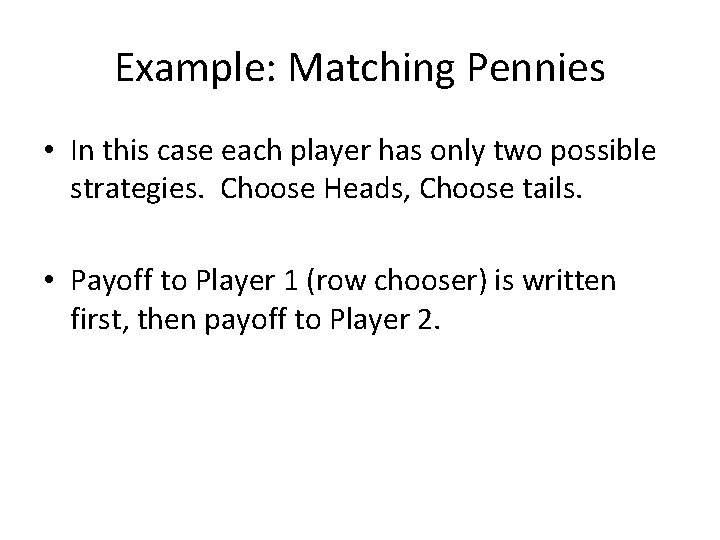 Example: Matching Pennies

• In this case each player has only two possible strategies. Choose Heads, Choose tails.

• Payoff to Player 1 (row chooser) is written first, then payoff to Player 2.